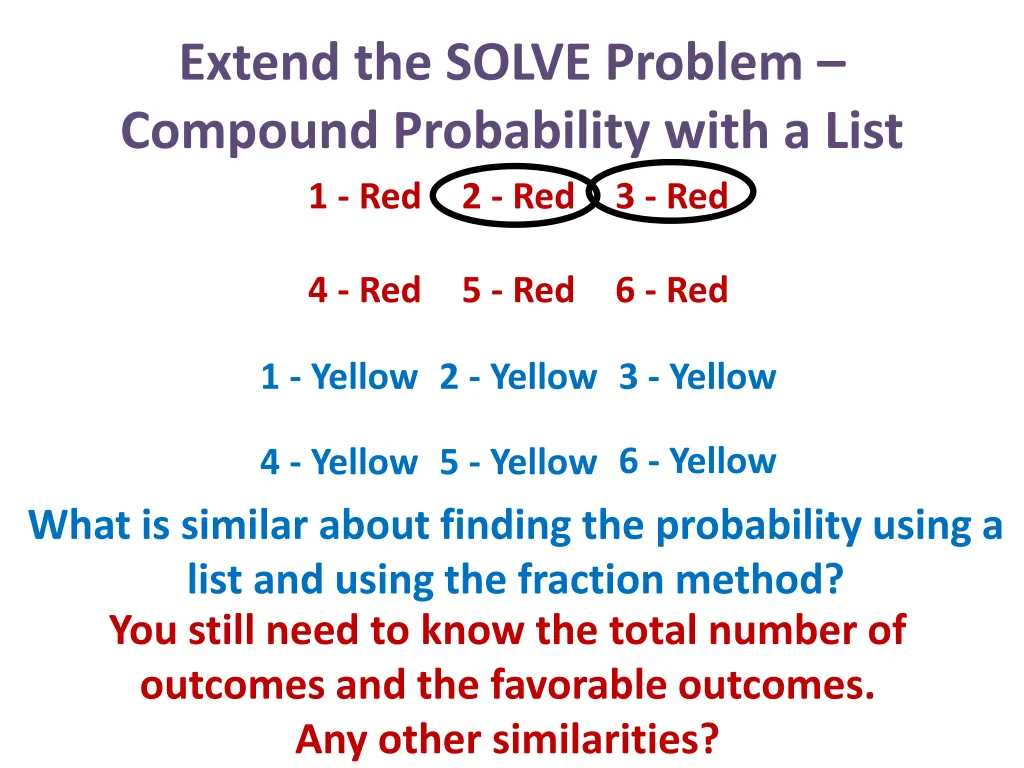 Extend the SOLVE Problem – Compound Probability with a List

1 - Red 2 - Red 3 - Red

4 - Red 5 - Red 6 - Red

1 - Yellow 2 - Yellow 3 - Yellow

4 - Yellow 5 - Yellow 6 - Yellow

What is similar about finding the probability using a list and using the fraction method?

You still need to know the total number of outcomes and the favorable outcomes.

Any other similarities?